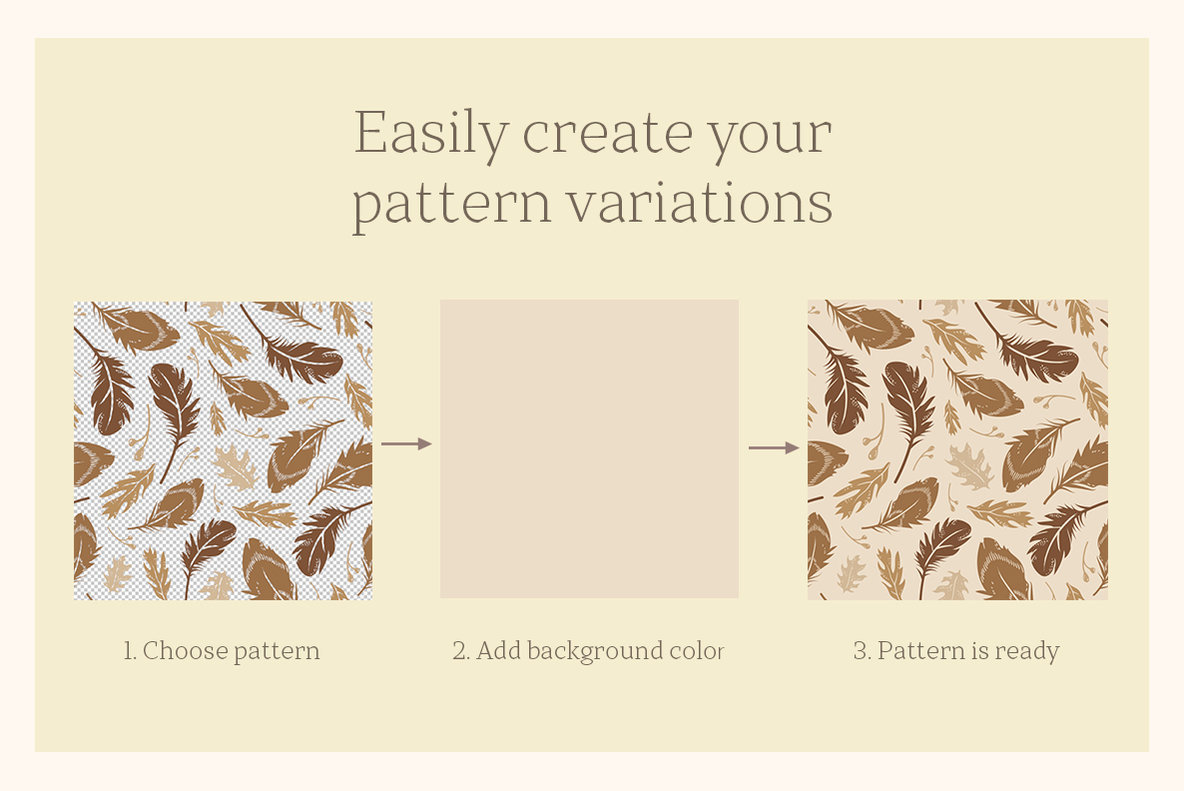 Easily create your pattern variations

1. Choose pattern

2. Add background color

3. Pattern is ready